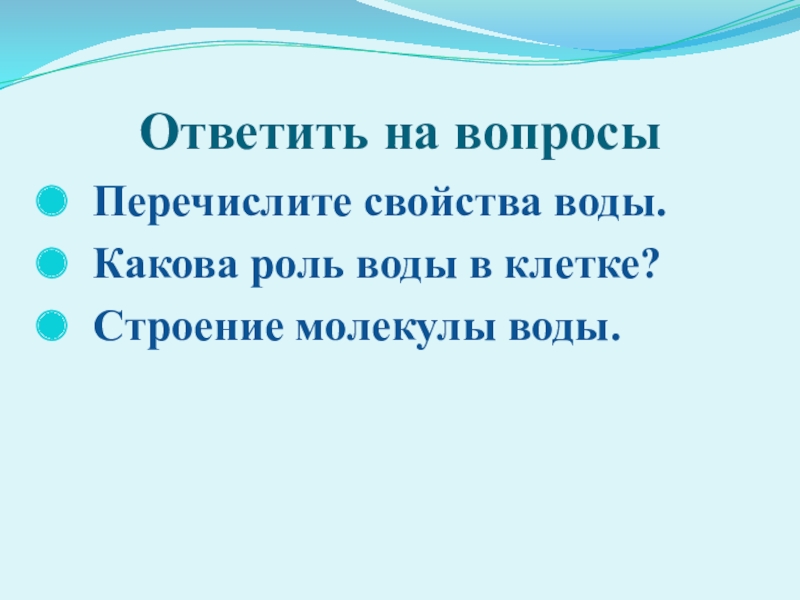 Ответить на вопросы

Перечислите свойства воды.

Какова роль воды в клетке?

Строение молекулы воды.